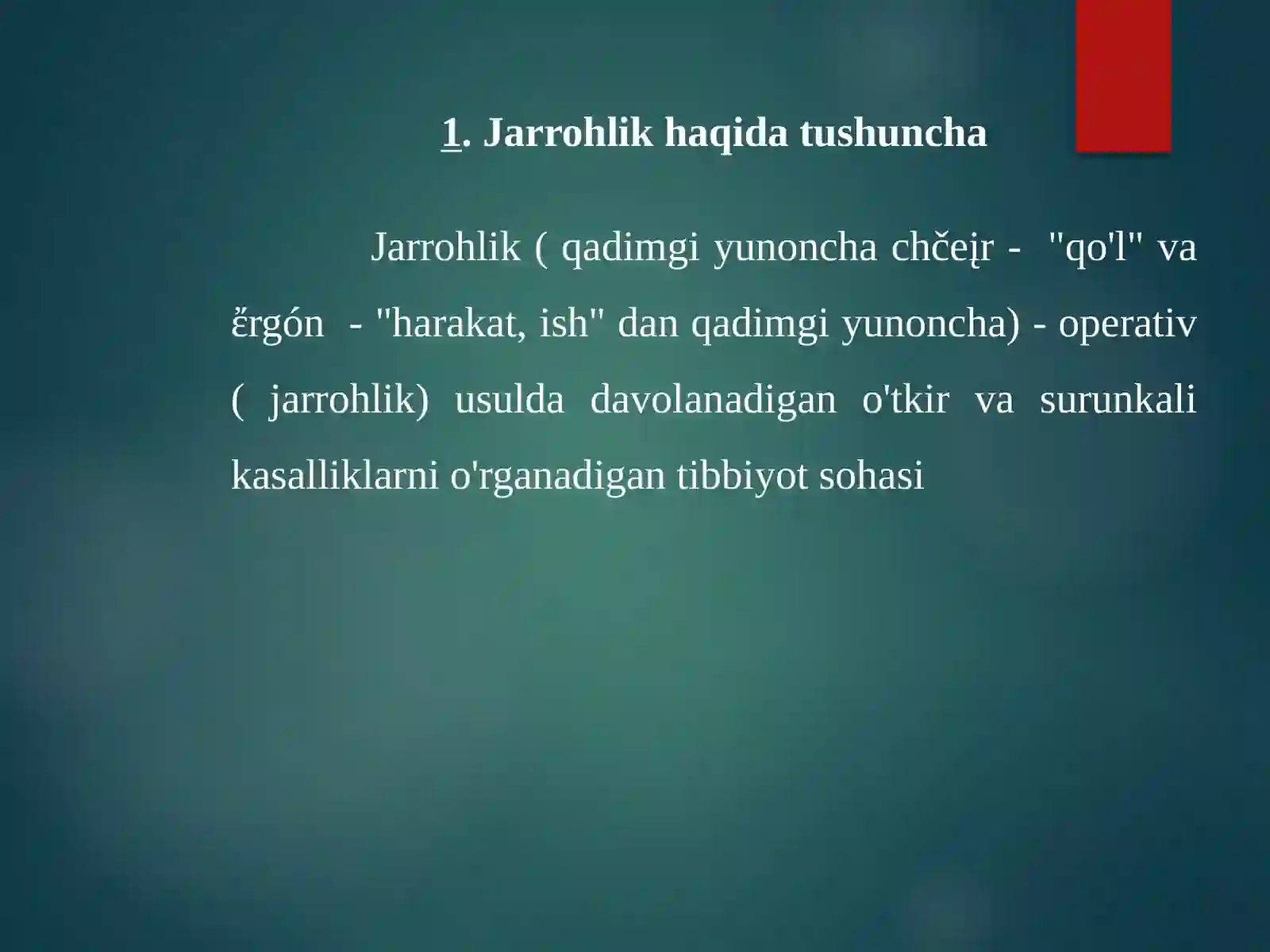 1. Jarrohlik haqida tushuncha

Jarrohlik ( qadimgi yunoncha chčeįr - "qo'l" va ἔrgón - "harakat, ish" dan qadimgi yunoncha) - operativ ( jarrohlik) usulda davolanadigan o'tkir va surunkali kasalliklarni o'rganadigan tibbiyot sohasi